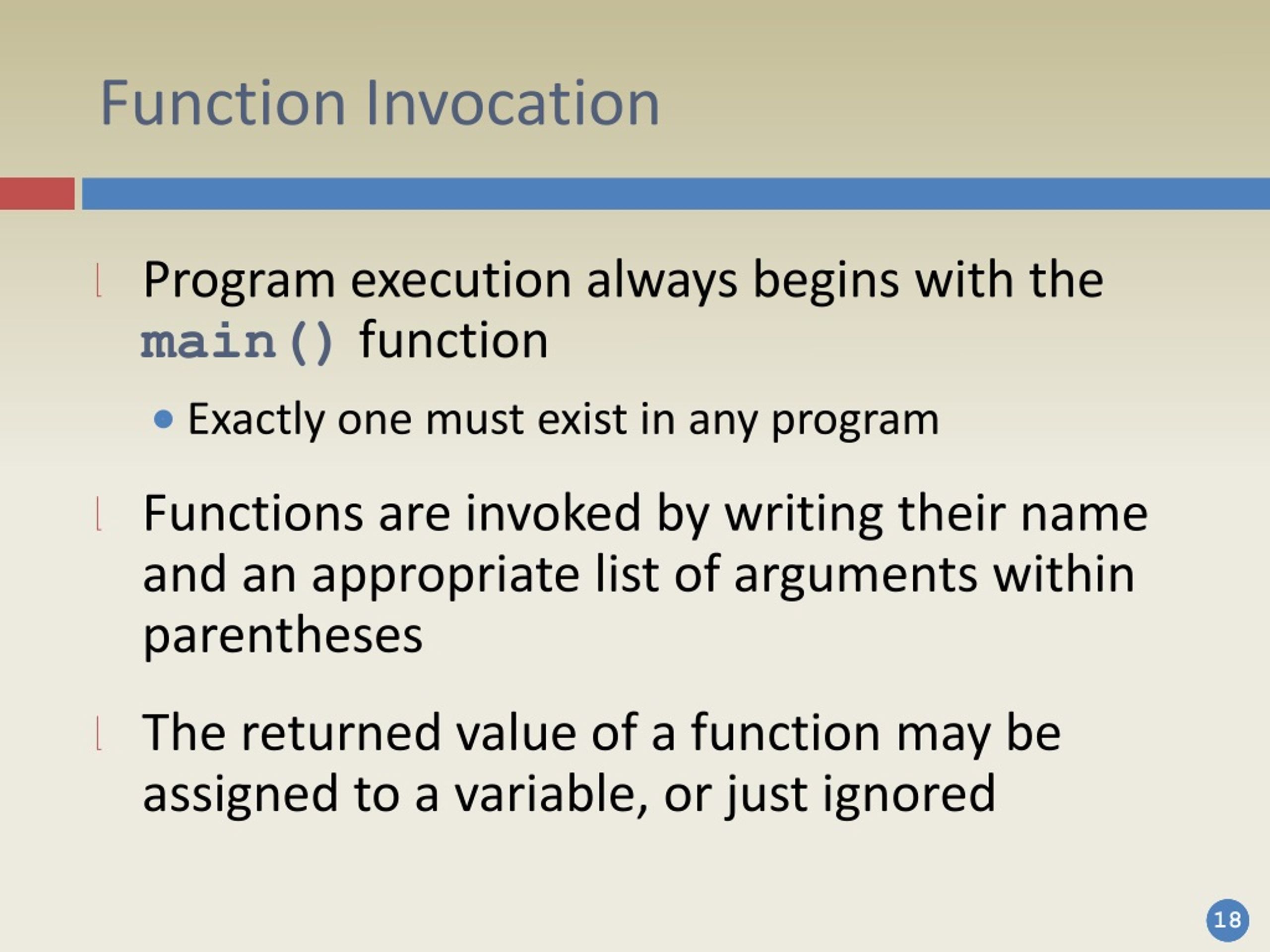 Function Invocation

Program execution always begins with the main() function

Exactly one must exist in any program

Functions are invoked by writing their name and an appropriate list of arguments within parentheses

The returned value of a function may be assigned to a variable, or just ignored

18